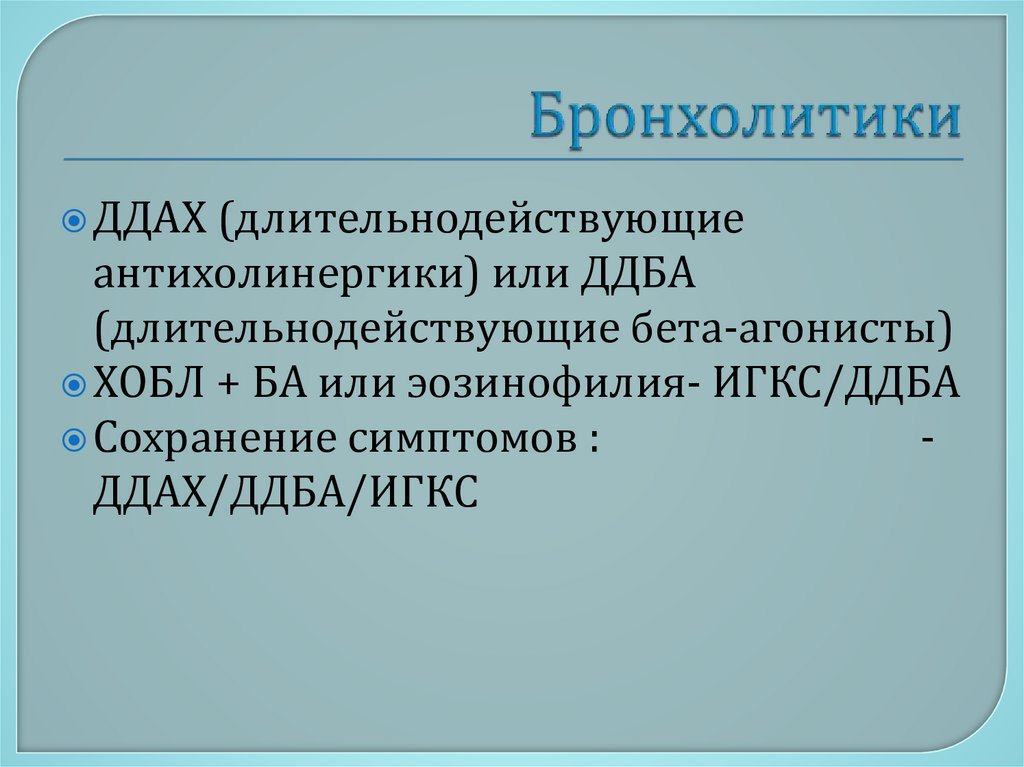 Бронхолитики

ДДАХ (длительнодействующие антихолинергики) или ДДБА (длительнодействующие бета-агонисты)

ХОБЛ + БА или эозинофилия- ИГКС/ДДБА

Сохранение симптомов : - ДДАХ/ДДБА/ИГКС